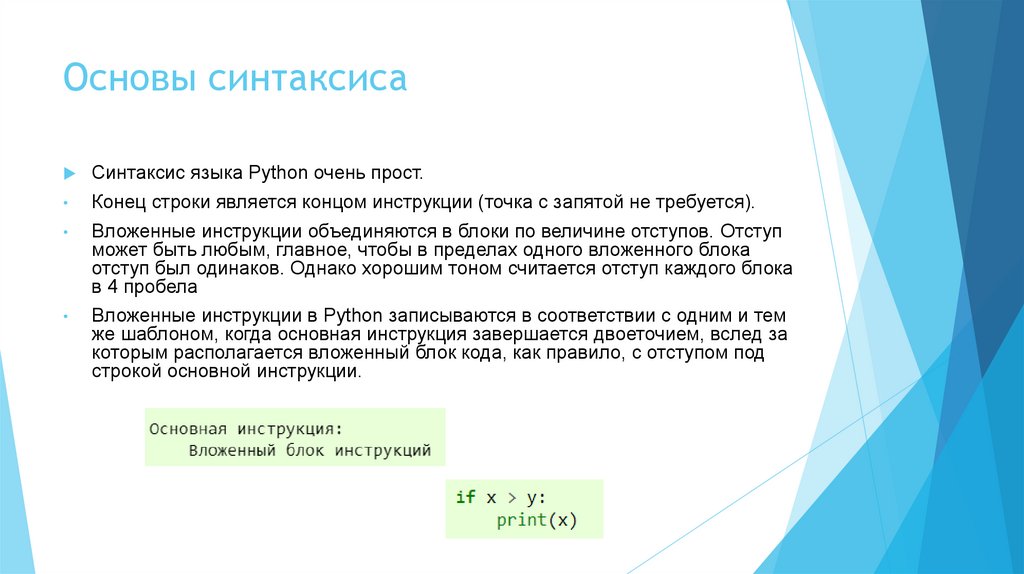 Основы синтаксиса

Синтаксис языка Python очень прост.

Конец строки является концом инструкции (точка с запятой не требуется).

Вложенные инструкции объединяются в блоки по величине отступов. Отступ может быть любым, главное, чтобы в пределах одного вложенного блока отступ был одинаков. Однако хорошим тоном считается отступ каждого блока в 4 пробела

Вложенные инструкции в Python записываются в соответствии с одним и тем же шаблоном, когда основная инструкция завершается двоеточием, вслед за которым располагается вложенный блок кода, как правило, с отступом под строкой основной инструкции.

Основная инструкция:
    Вложенный блок инструкций

if x > y:
    print(x)